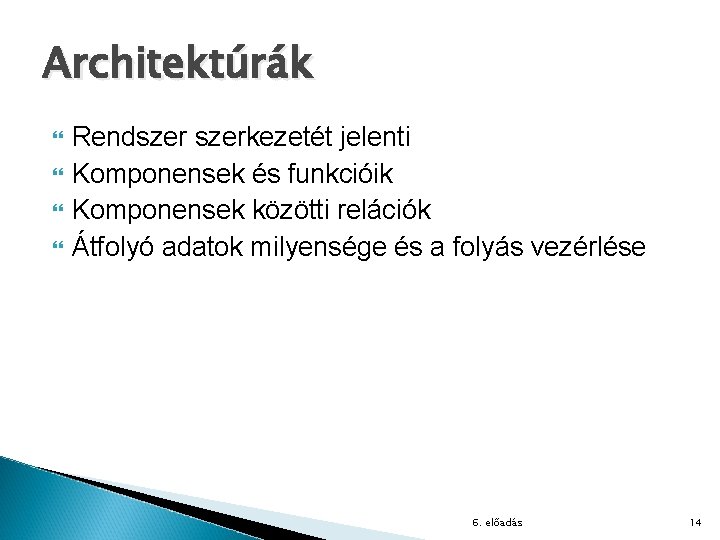 Architektúrák

Rendszer szerkezetét jelenti
Komponensek és funkcióik
Komponensek közötti relációk
Átfolyó adatok milyensége és a folyás vezérlése

6. előadás

14